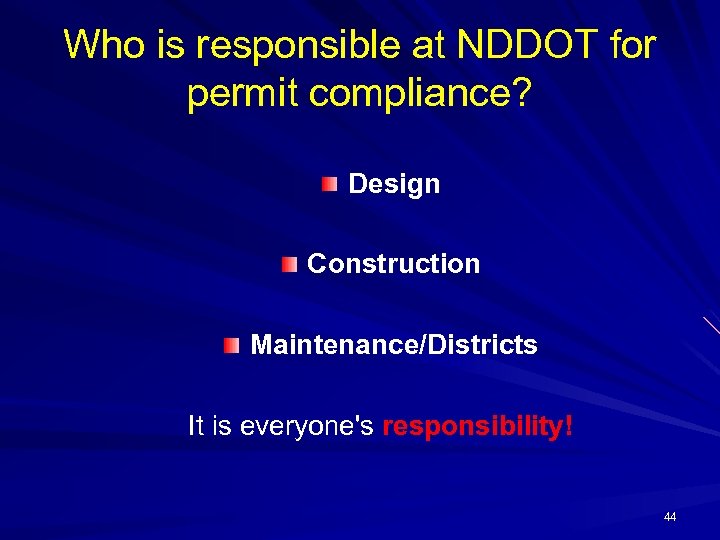 Who is responsible at NDDOT for permit compliance?

Design

Construction

Maintenance/Districts

It is everyone's responsibility!

44